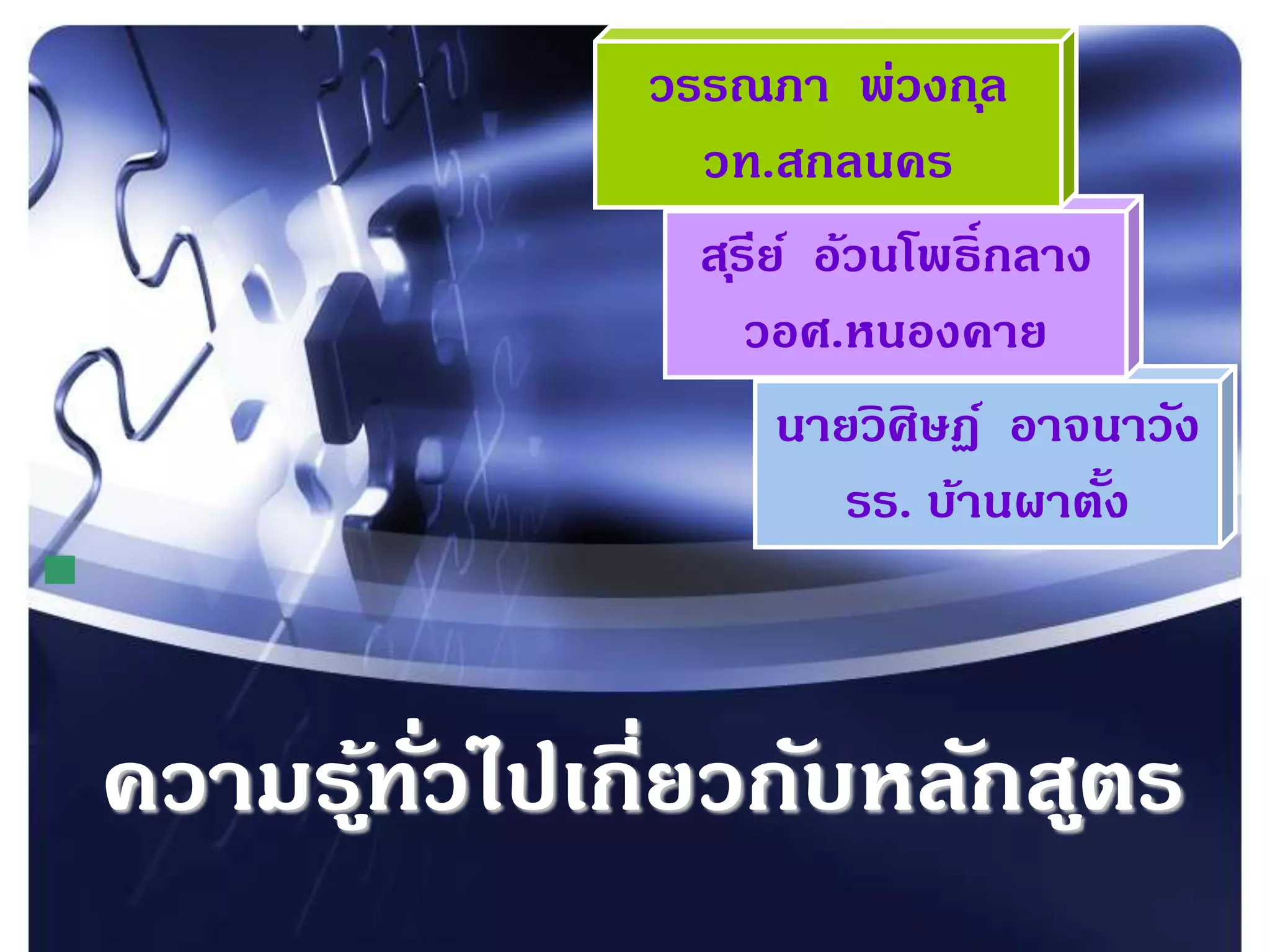 วรรณภา พ่วงกุล
วท.สกลนคร

สุรีย์ อ้วนโพธิ์กลาง
วอศ.หนองคาย

นายวิศิษฏ์ อาจนาวัง
รร. บ้านผาตั้ง

ความรู้ทั่วไปเกี่ยวกับหลักสูตร